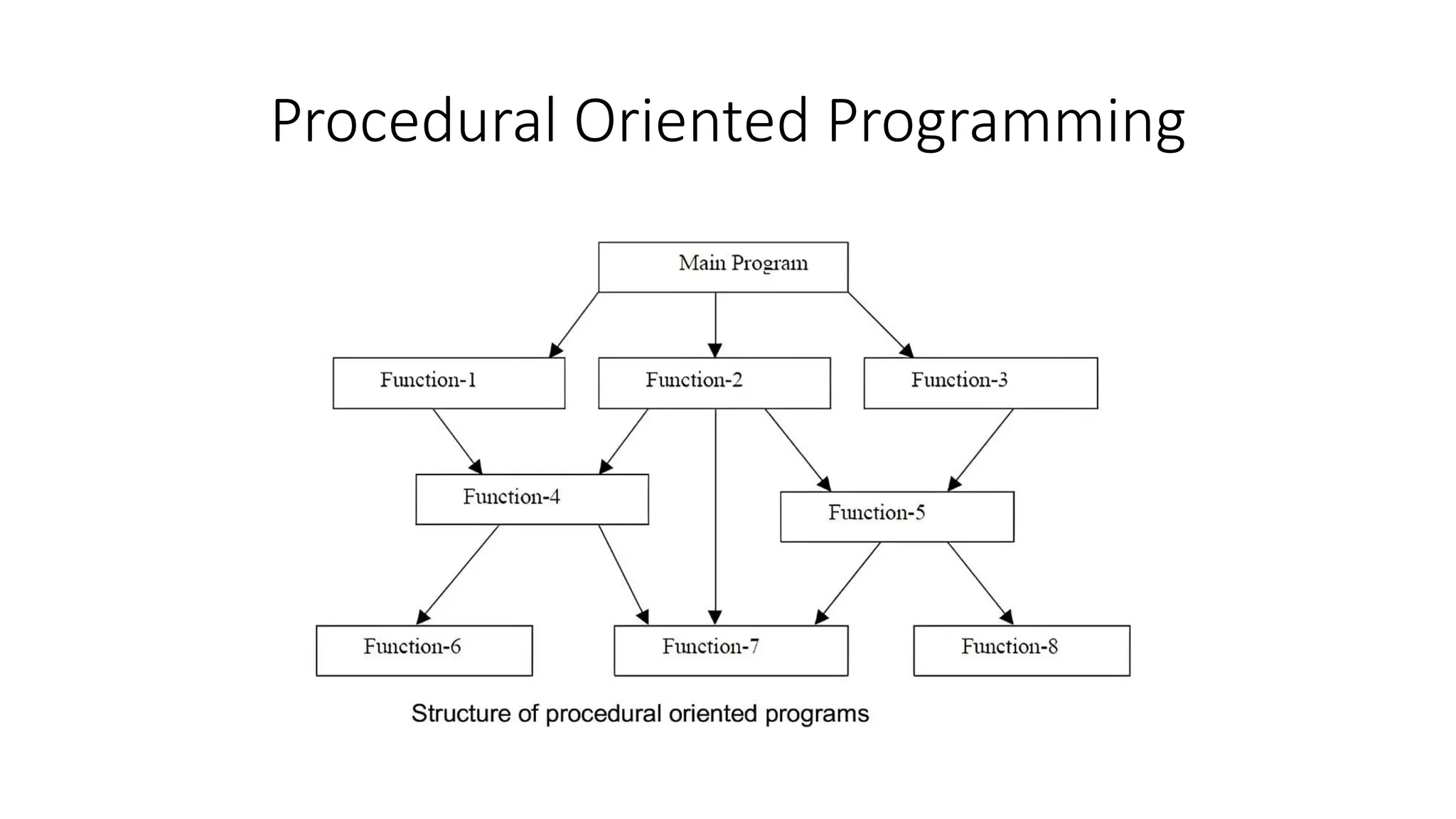 Procedural Oriented Programming

Main Program

Function-1

Function-2

Function-3

Function-4

Function-5

Function-6

Function-7

Function-8

Structure of procedural oriented programs